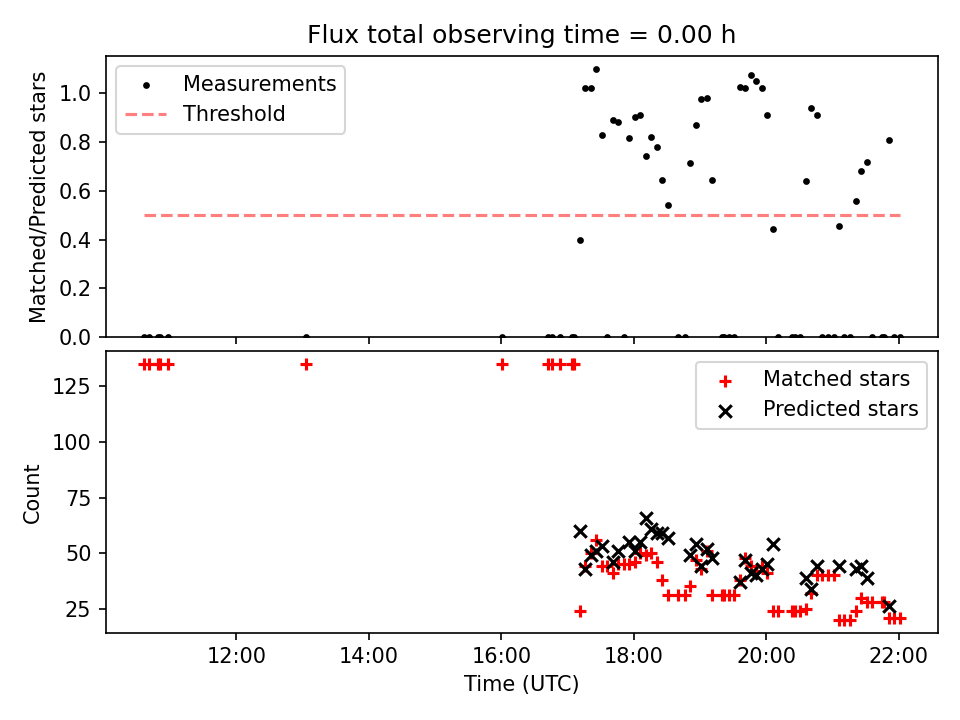 Flux total observing time = 0.00 h

Measurements
Threshold

Matched/Predicted stars

1.0
0.8
0.6
0.4
0.2
0.0

Matched stars
Predicted stars

Count

125
100
75
50
25

12:00
14:00
16:00
18:00
20:00
22:00

Time (UTC)